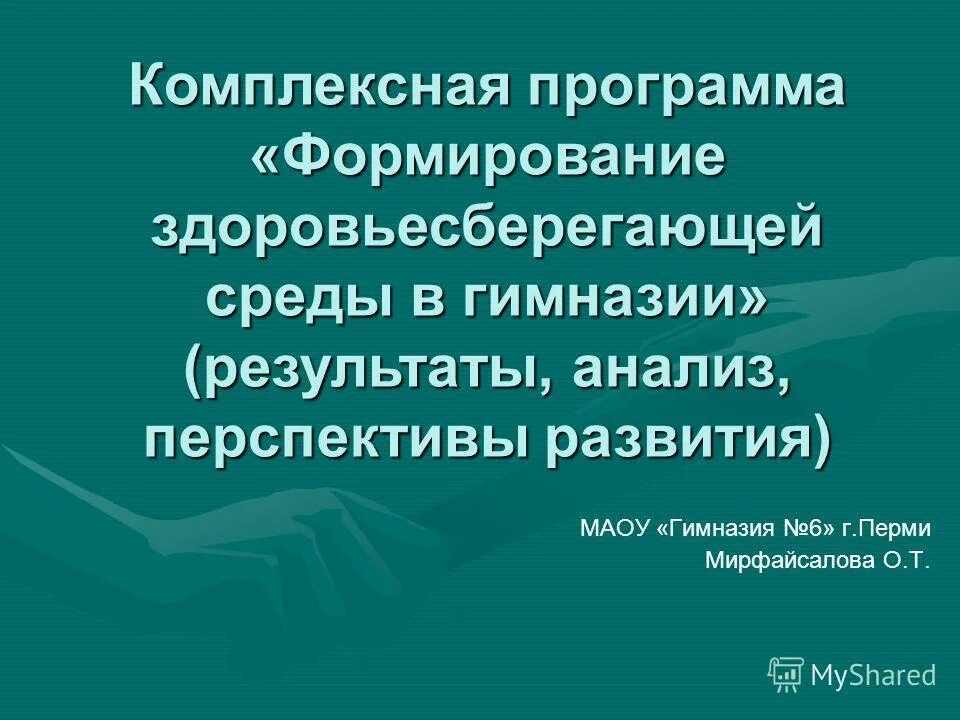 Комплексная программа «Формирование здоровьесберегающей среды в гимназии» (результаты, анализ, перспективы развития)

МАОУ «Гимназия №6» г.Перми
Мирфайсалова О.Т.

MyShared